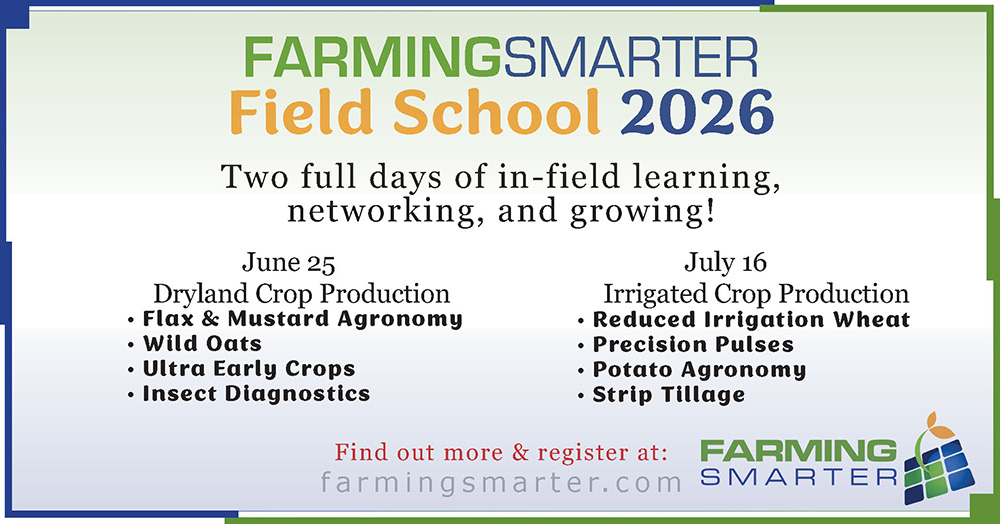 FARMINGSMARTER
Field School 2026

Two full days of in-field learning, networking, and growing!

June 25
Dryland Crop Production
• Flax & Mustard Agronomy
• Wild Oats
• Ultra Early Crops
• Insect Diagnostics

July 16
Irrigated Crop Production
• Reduced Irrigation Wheat
• Precision Pulses
• Potato Agronomy
• Strip Tillage

Find out more & register at:
farmingsmarter.com

FARMING
SMARTER